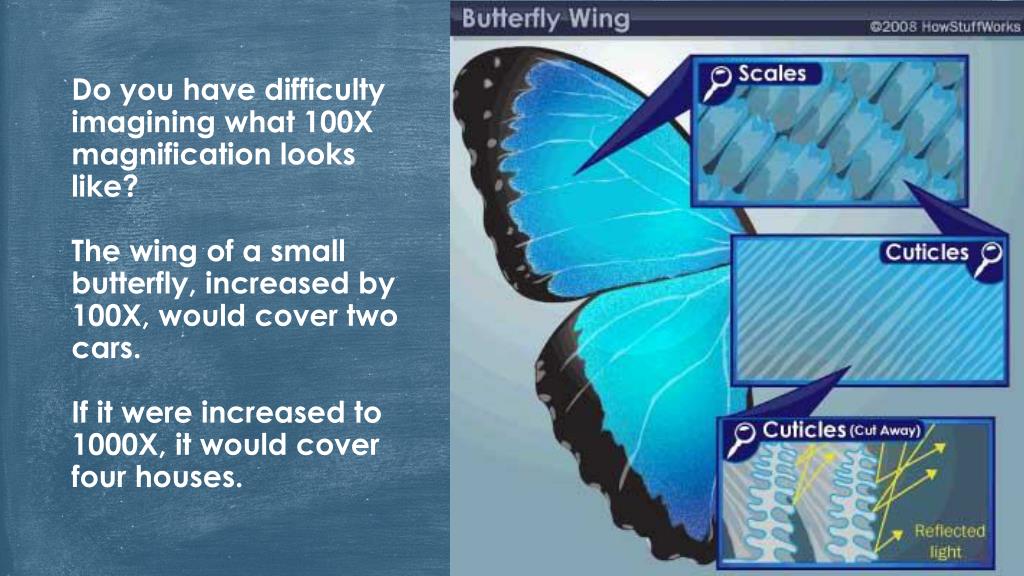 Do you have difficulty imagining what 100X magnification looks like?

The wing of a small butterfly, increased by 100X, would cover two cars.

If it were increased to 1000X, it would cover four houses.

Butterfly Wing

©2008 HowStuffWorks

Scales

Cuticles

Cuticles (Cut Away)

Reflected light